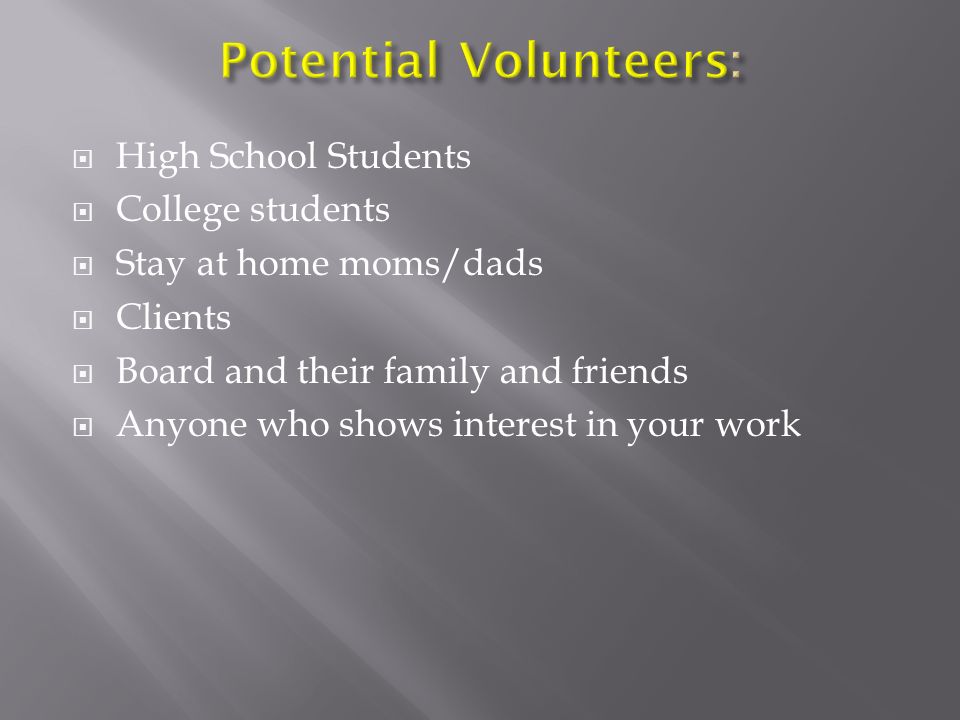 Potential Volunteers:

- High School Students
- College students
- Stay at home moms/dads
- Clients
- Board and their family and friends
- Anyone who shows interest in your work